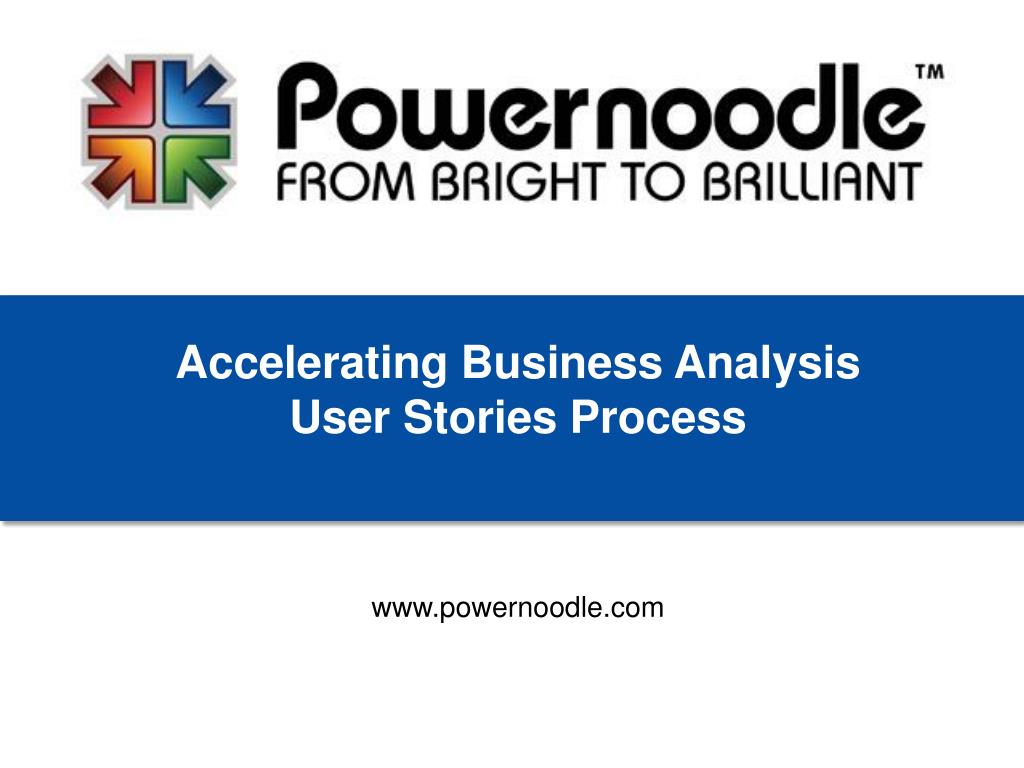 Powernoodle™
FROM BRIGHT TO BRILLIANT

Accelerating Business Analysis
User Stories Process

www.powernoodle.com